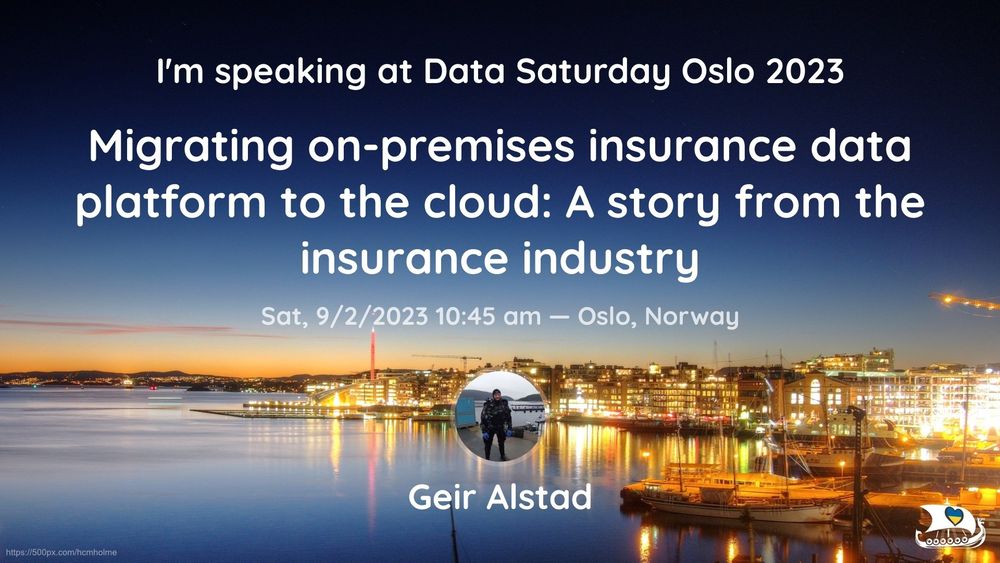 I'm speaking at Data Saturday Oslo 2023

Migrating on-premises insurance data platform to the cloud: A story from the insurance industry

Sat, 9/2/2023 10:45 am — Oslo, Norway

Geir Alstad

https://500px.com/hcmholme